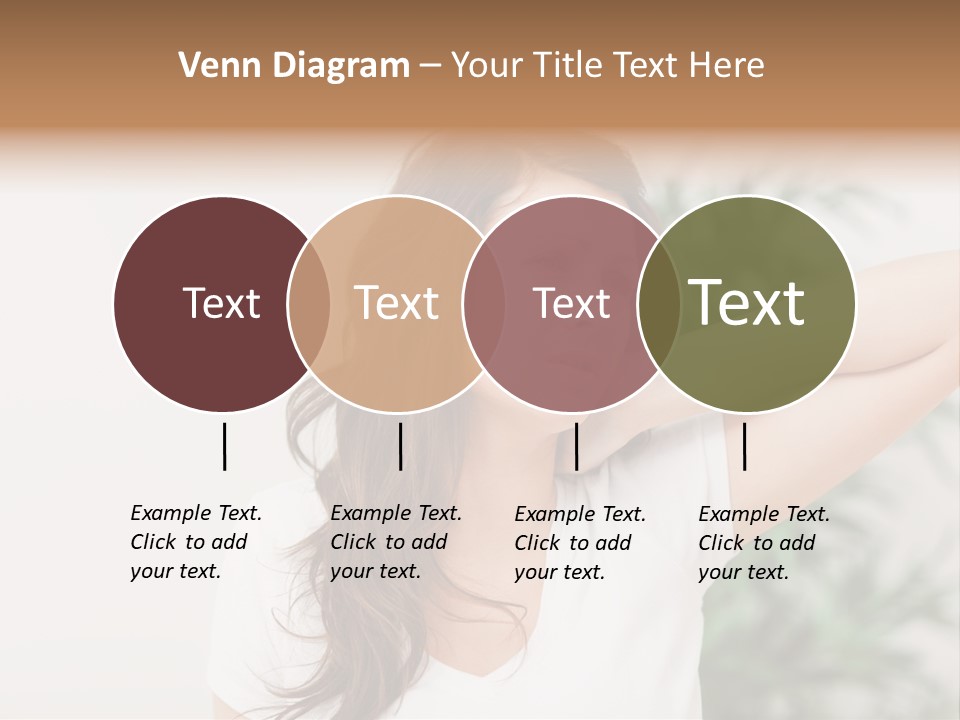 Venn Diagram – Your Title Text Here

Text

Text

Text

Text

Example Text. Click to add your text.

Example Text. Click to add your text.

Example Text. Click to add your text.

Example Text. Click to add your text.